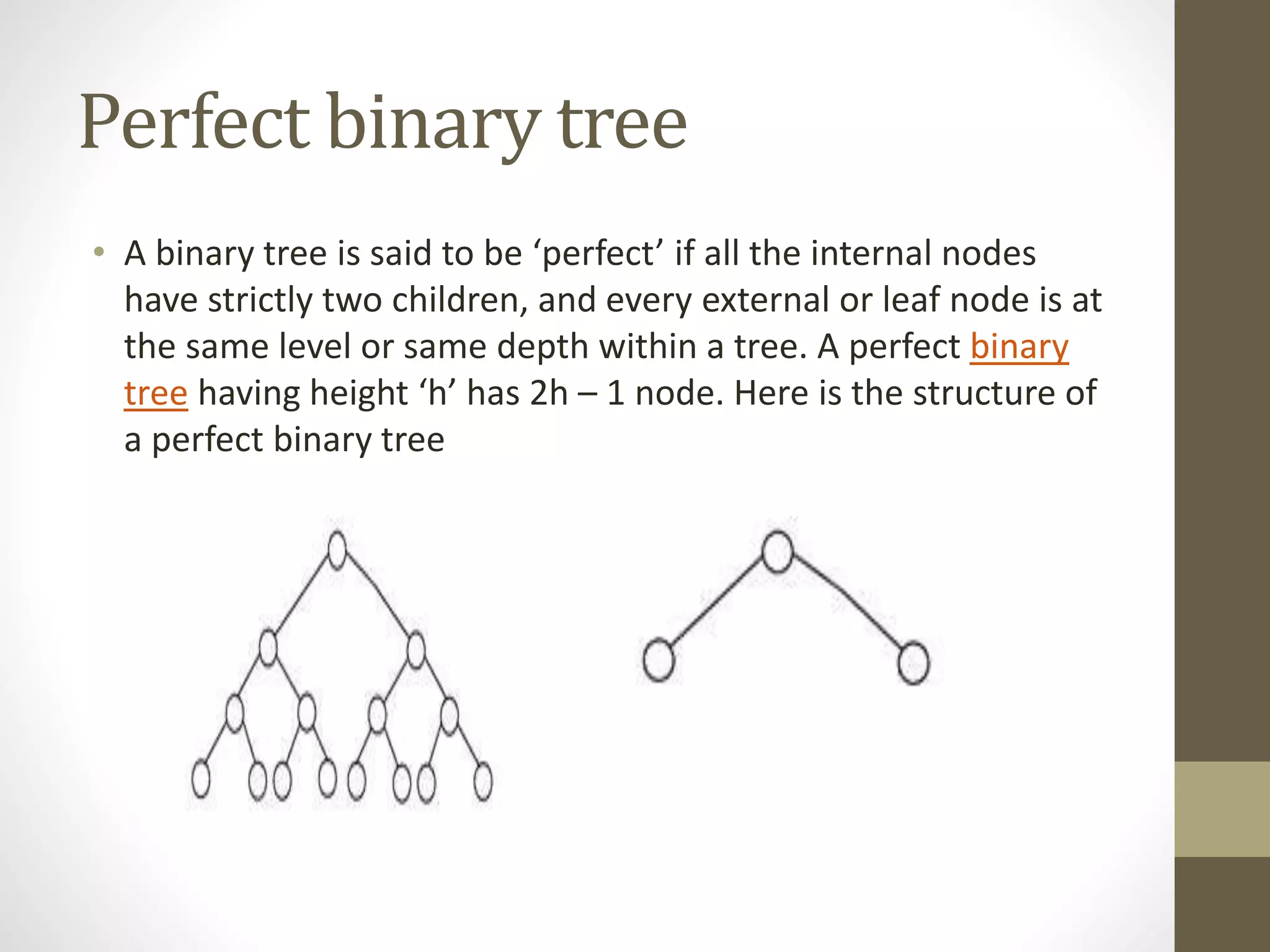 Perfect binary tree

• A binary tree is said to be ‘perfect’ if all the internal nodes have strictly two children, and every external or leaf node is at the same level or same depth within a tree. A perfect binary tree having height ‘h’ has 2h – 1 node. Here is the structure of a perfect binary tree